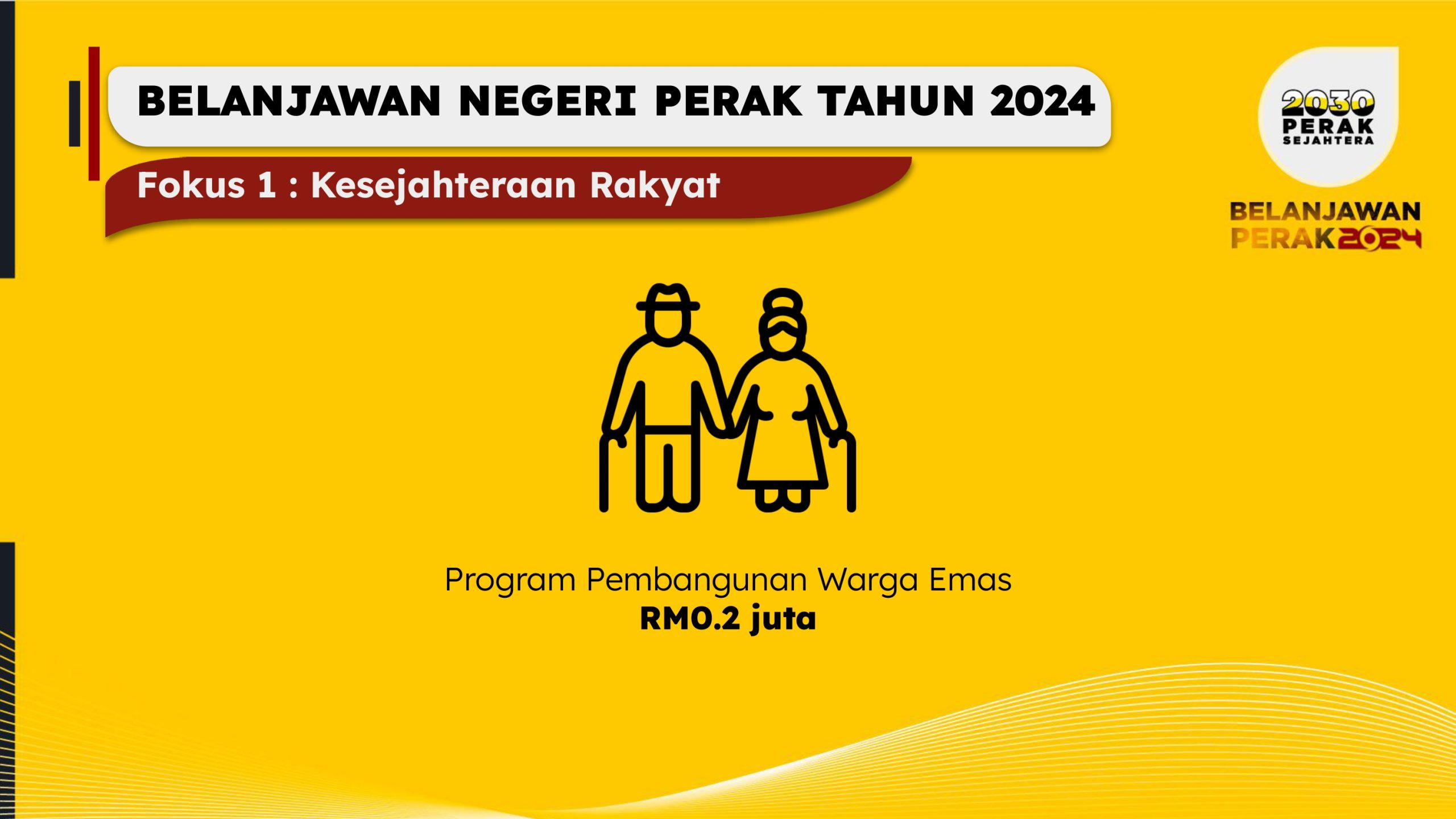 BELANJAWAN NEGERI PERAK TAHUN 2024

Fokus 1 : Kesejahteraan Rakyat

2030 PERAK SEJAHTERA

BELANJAWAN PERAK 2024

Program Pembangunan Warga Emas
RM0.2 juta